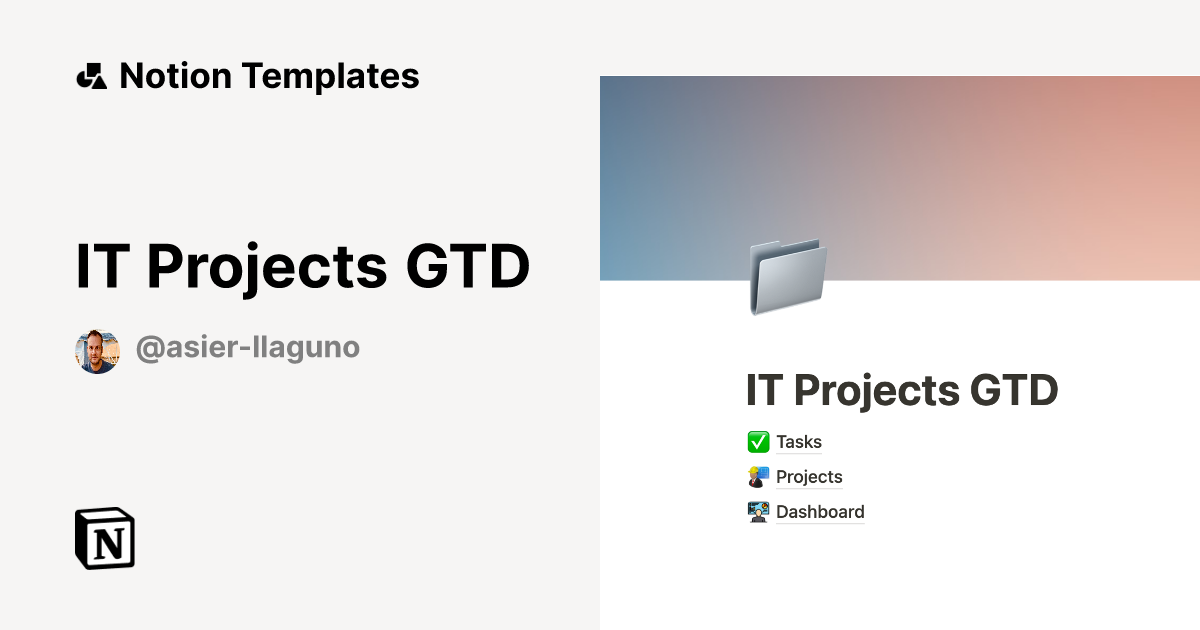 Notion Templates

IT Projects GTD

@asier-llaguno

N

IT Projects GTD

✅ Tasks

Projects

Dashboard